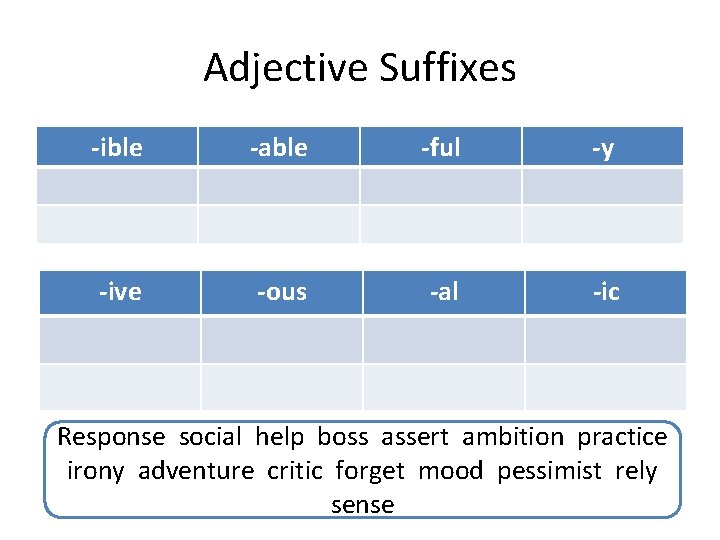 Adjective Suffixes

| -ible | -able | -ful | -y |
|---|---|---|---|
| | | | |
| | | | |

| -ive | -ous | -al | -ic |
|---|---|---|---|
| | | | |
| | | | |

Response social help boss assert ambition practice irony adventure critic forget mood pessimist rely sense